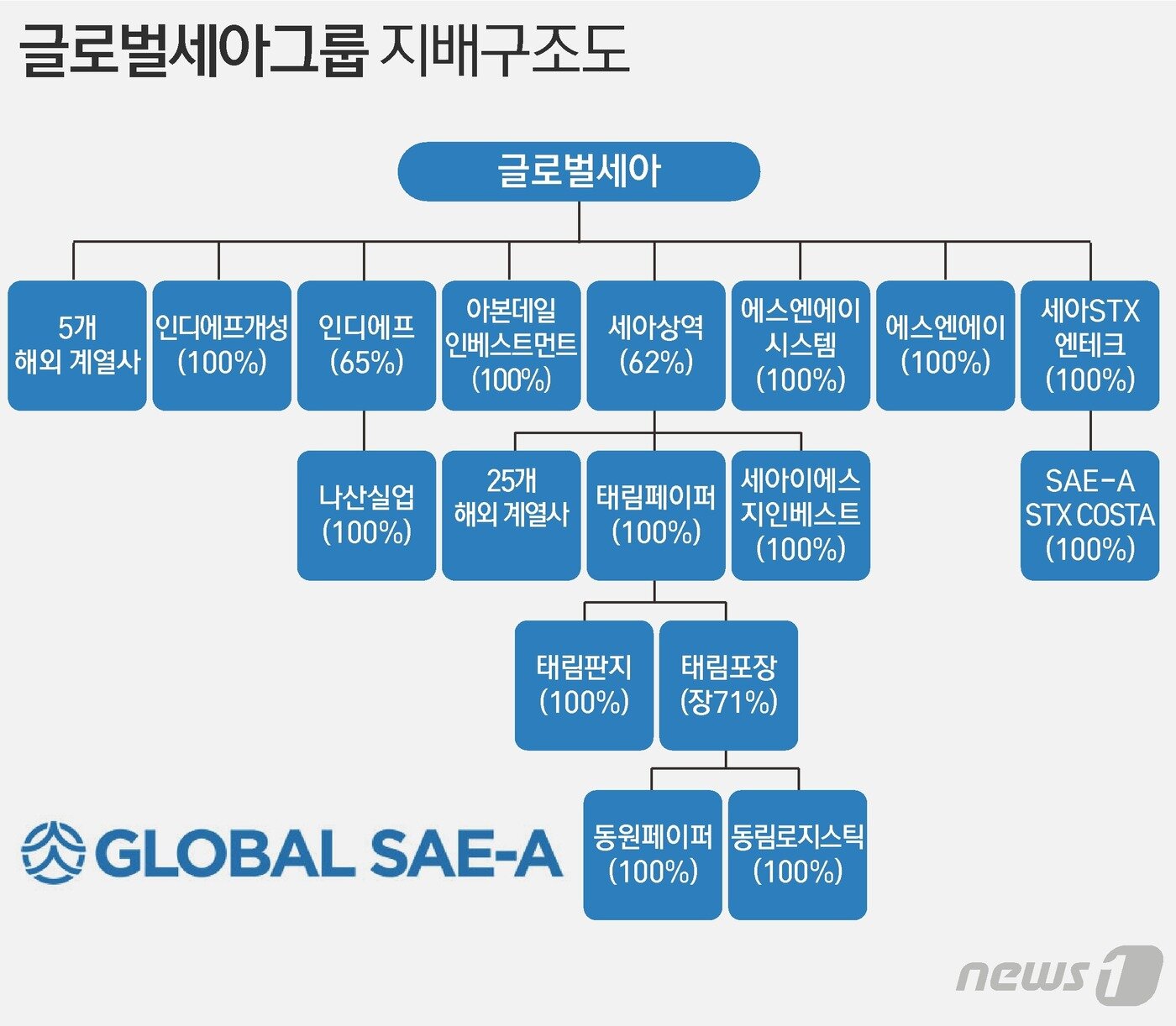 글로벌세아그룹 지배구조도

글로벌세아

5개 해외 계열사

인디에프개성 (100%)

인디에프 (65%)

아본데일 인베스트먼트 (100%)

세아상역 (62%)

에스엔에이 시스템 (100%)

에스엔에이 (100%)

세아STX 엔테크 (100%)

나산실업 (100%)

25개 해외 계열사

태림페이퍼 (100%)

세아이에스 지인베스트 (100%)

SAE-A STX COSTA (100%)

태림판지 (100%)

태림포장 (장71%)

동원페이퍼 (100%)

동림로지스틱 (100%)

GLOBAL SAE-A

news1